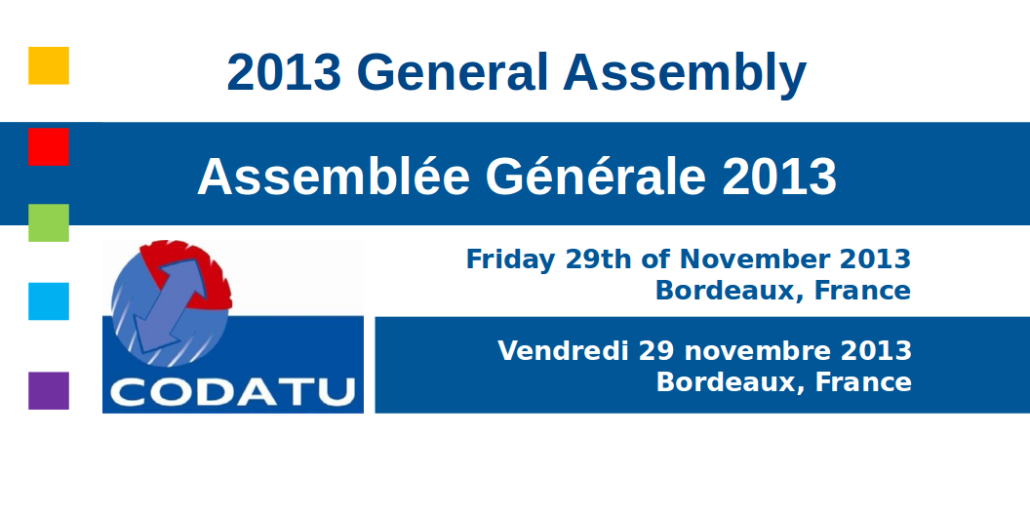 2013 General Assembly

Assemblée Générale 2013

CODATU

Friday 29th of November 2013
Bordeaux, France

Vendredi 29 novembre 2013
Bordeaux, France